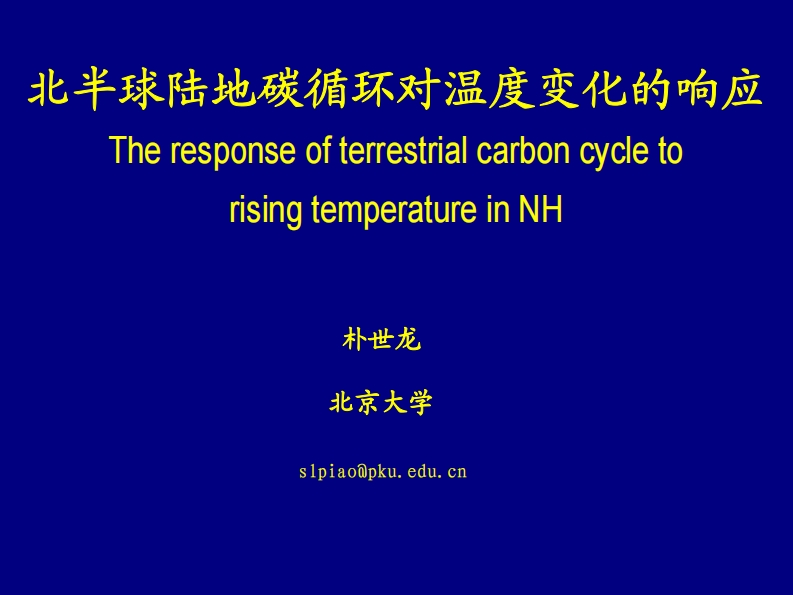 北半球陆地碳循环对温度变化的响应

The response of terrestrial carbon cycle to rising temperature in NH

朴世龙

北京大学

slpiao@pku.edu.cn